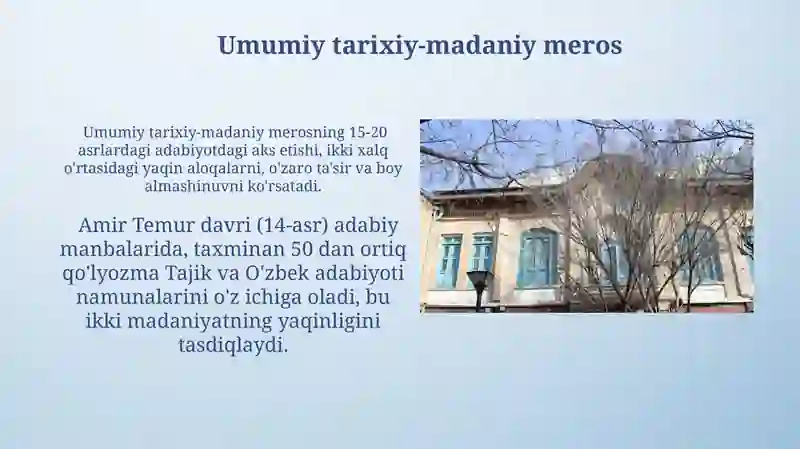 Umumiy tarixiy-madaniy meros

Umumiy tarixiy-madaniy merosning 15-20 asrlardagi adabiyotdagi aks etishi, ikki xalq o'rtasidagi yaqin aloqalarni, o'zaro ta'sir va boy almashinuvni ko'rsatadi.

Amir Temur davri (14-asr) adabiy manbalarida, taxminan 50 dan ortiq qo'lyozma Tajik va O'zbek adabiyoti namunalarini o'z ichiga oladi, bu ikki madaniyatning yaqinligini tasdiqlaydi.